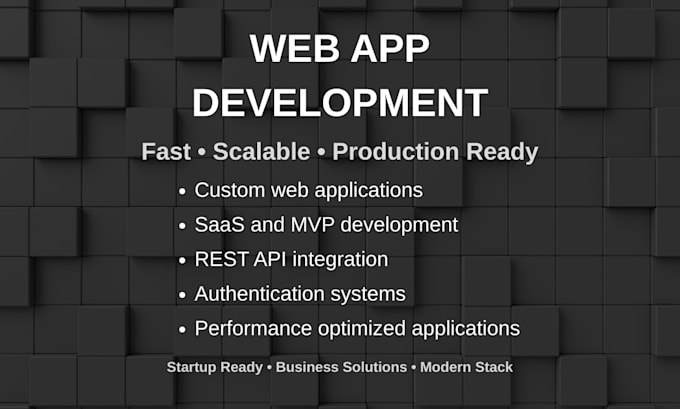 WEB APP DEVELOPMENT

Fast • Scalable • Production Ready

• Custom web applications
• SaaS and MVP development
• REST API integration
• Authentication systems
• Performance optimized applications

Startup Ready • Business Solutions • Modern Stack